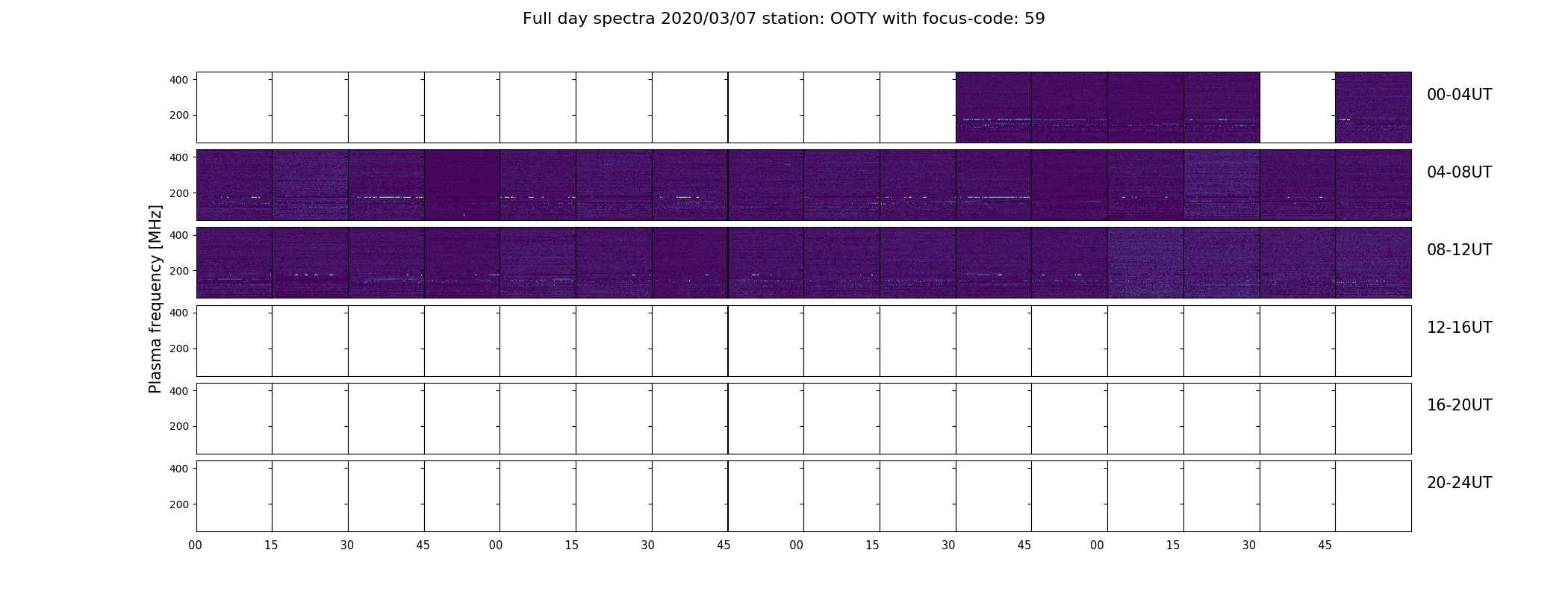 Full day spectra 2020/03/07 station: OOTY with focus-code: 59

Plasma frequency [MHz]

400
200
00-04UT

400
200
04-08UT

400
200
08-12UT

400
200
12-16UT

400
200
16-20UT

400
200
20-24UT

00 15 30 45 00 15 30 45 00 15 30 45 00 15 30 45